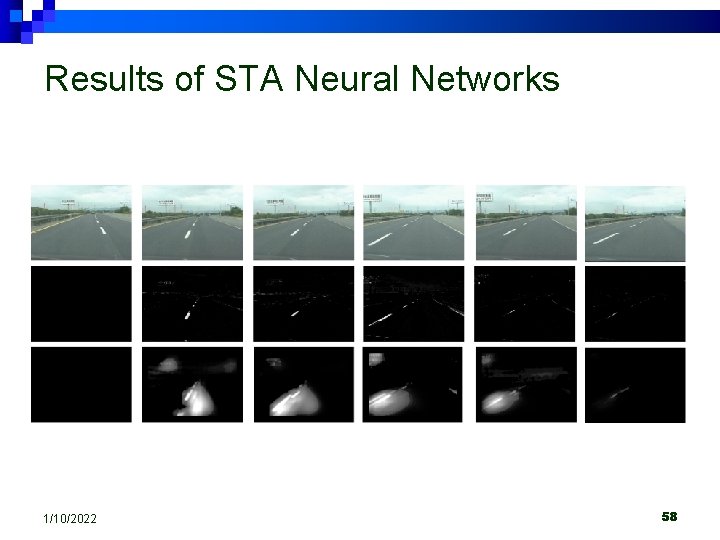 Results of STA Neural Networks

1/10/2022

58